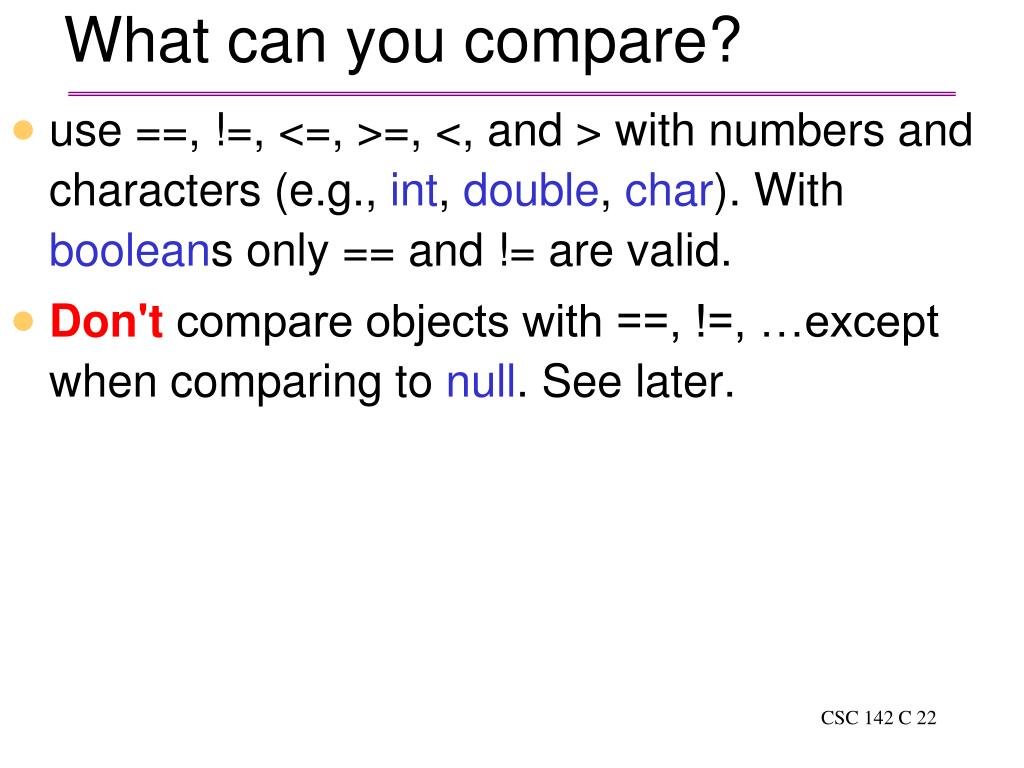 What can you compare?

- use ==, !=, <=, >=, <, and > with numbers and characters (e.g., int, double, char). With booleans only == and != are valid.
- Don't compare objects with ==, !=, …except when comparing to null. See later.

CSC 142 C 22